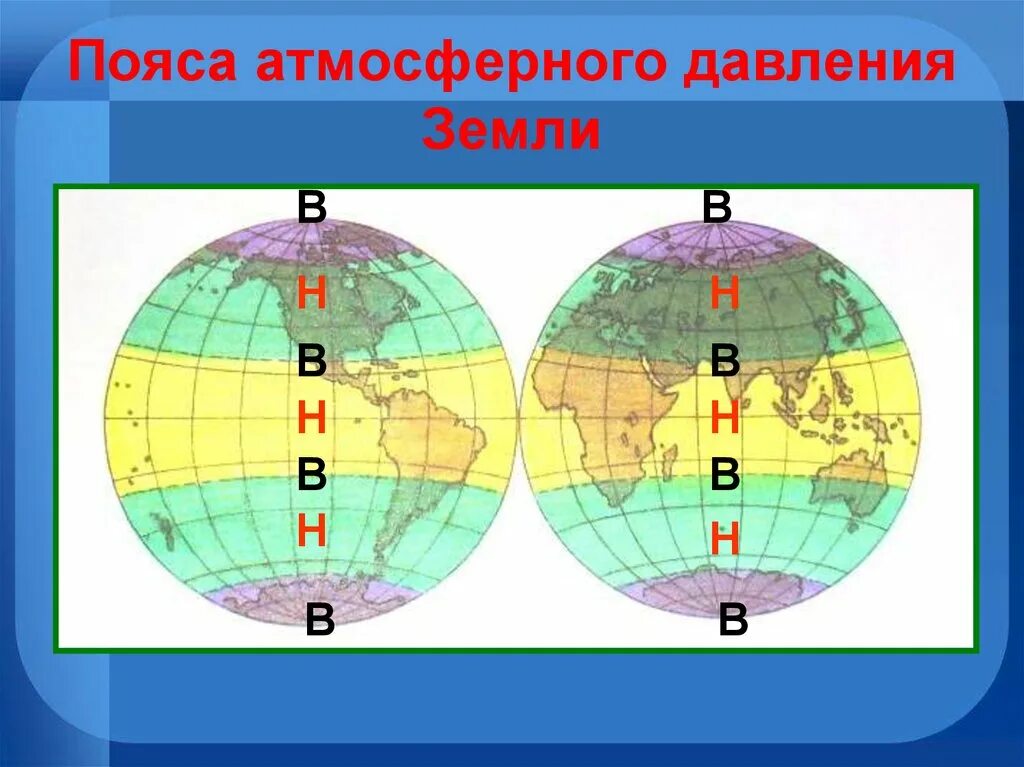 Пояса атмосферного давления Земли

В
Н
В
Н
В
Н
В

В
Н
В
Н
В
Н
В